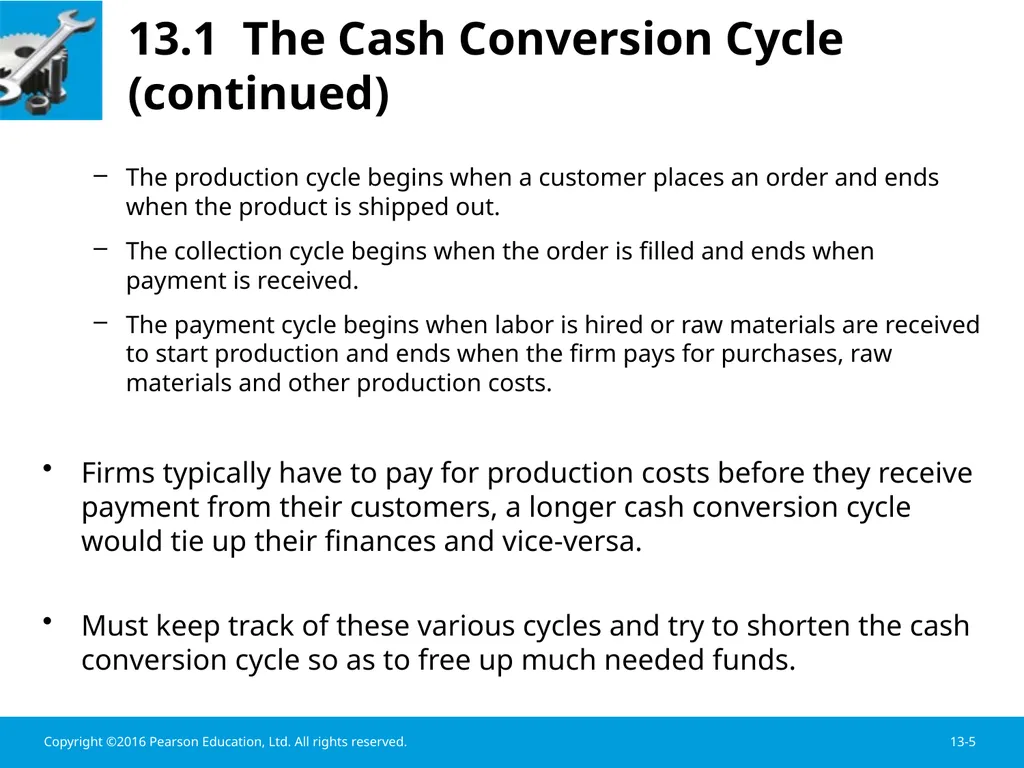 13.1 The Cash Conversion Cycle (continued)

– The production cycle begins when a customer places an order and ends when the product is shipped out.

– The collection cycle begins when the order is filled and ends when payment is received.

– The payment cycle begins when labor is hired or raw materials are received to start production and ends when the firm pays for purchases, raw materials and other production costs.

• Firms typically have to pay for production costs before they receive payment from their customers, a longer cash conversion cycle would tie up their finances and vice-versa.

• Must keep track of these various cycles and try to shorten the cash conversion cycle so as to free up much needed funds.

Copyright ©2016 Pearson Education, Ltd. All rights reserved.

13-5